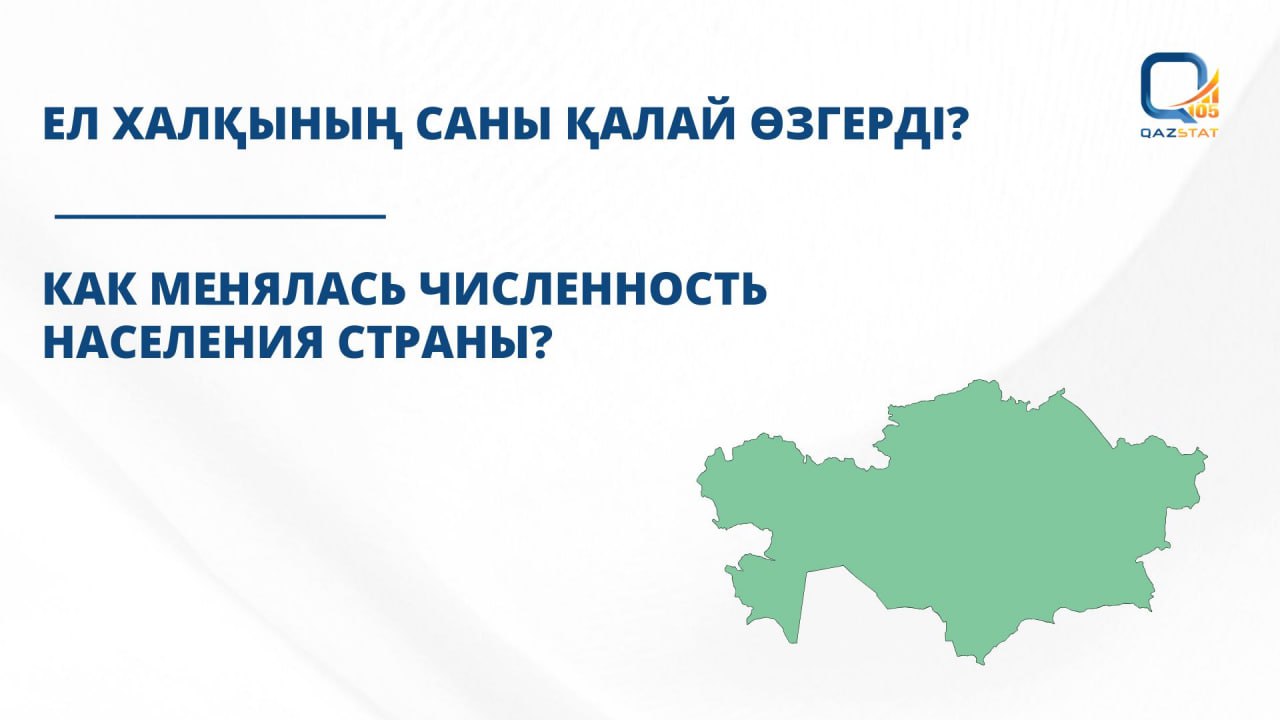 ЕЛ ХАЛҚЫНЫҢ САНЫ ҚАЛАЙ ӨЗГЕРДІ?

КАК МЕНЯЛАСЬ ЧИСЛЕННОСТЬ НАСЕЛЕНИЯ СТРАНЫ?

105
QAZSTAT